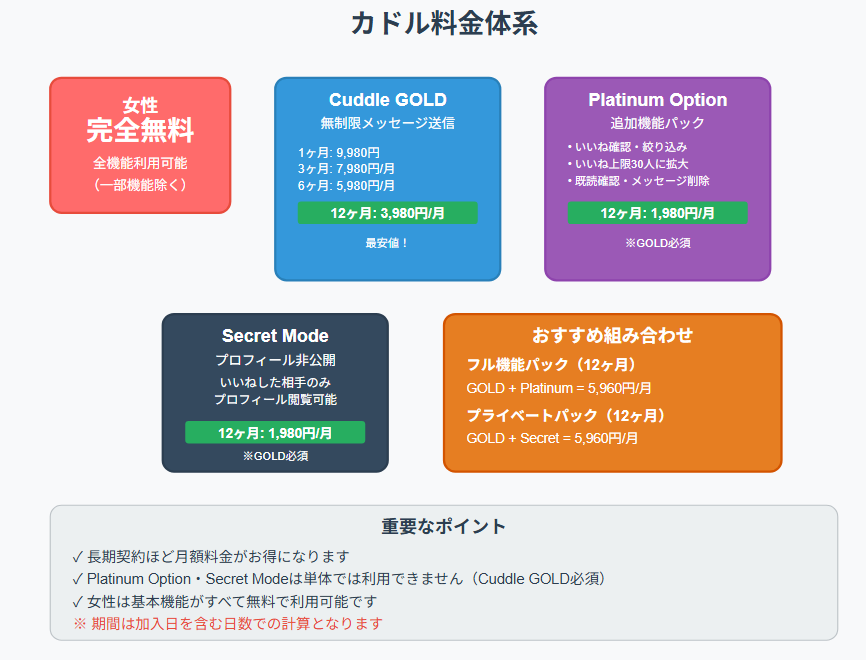 カドル料金体系

女性
完全無料
全機能利用可能
（一部機能除く）

Cuddle GOLD
無制限メッセージ送信
1ヶ月: 9,980円
3ヶ月: 7,980円/月
6ヶ月: 5,980円/月
12ヶ月: 3,980円/月
最安値！

Platinum Option
追加機能パック
• いいね確認・絞り込み
• いいね上限30人に拡大
• 既読確認・メッセージ削除
12ヶ月: 1,980円/月
※GOLD必須

Secret Mode
プロフィール非公開
いいねした相手のみ
プロフィール閲覧可能
12ヶ月: 1,980円/月
※GOLD必須

おすすめ組み合わせ
フル機能パック（12ヶ月）
GOLD + Platinum = 5,960円/月
プライベートパック（12ヶ月）
GOLD + Secret = 5,960円/月

重要なポイント
✓ 長期契約ほど月額料金がお得になります
✓ Platinum Option・Secret Modeは単体では利用できません（Cuddle GOLD必須）
✓ 女性は基本機能がすべて無料で利用可能です
※ 期間は加入日を含む日数での計算となります